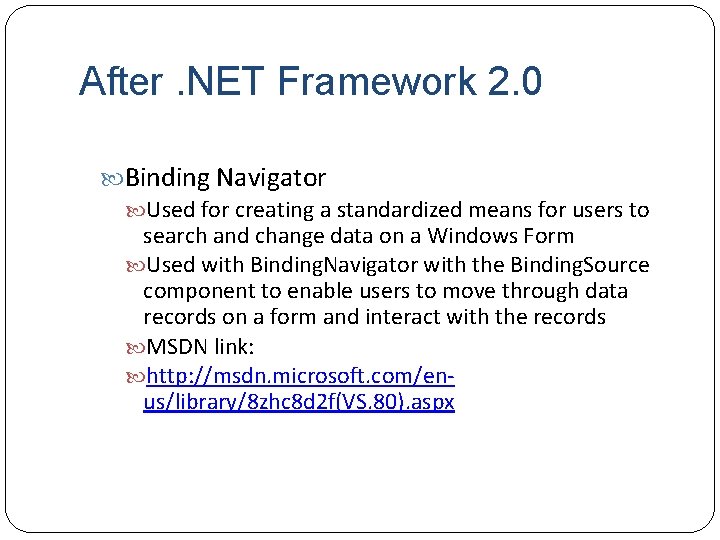 After .NET Framework 2.0

Binding Navigator

Used for creating a standardized means for users to search and change data on a Windows Form

Used with BindingNavigator with the BindingSource component to enable users to move through data records on a form and interact with the records

MSDN link:

http://msdn.microsoft.com/en-us/library/8zhc8d2f(VS.80).aspx